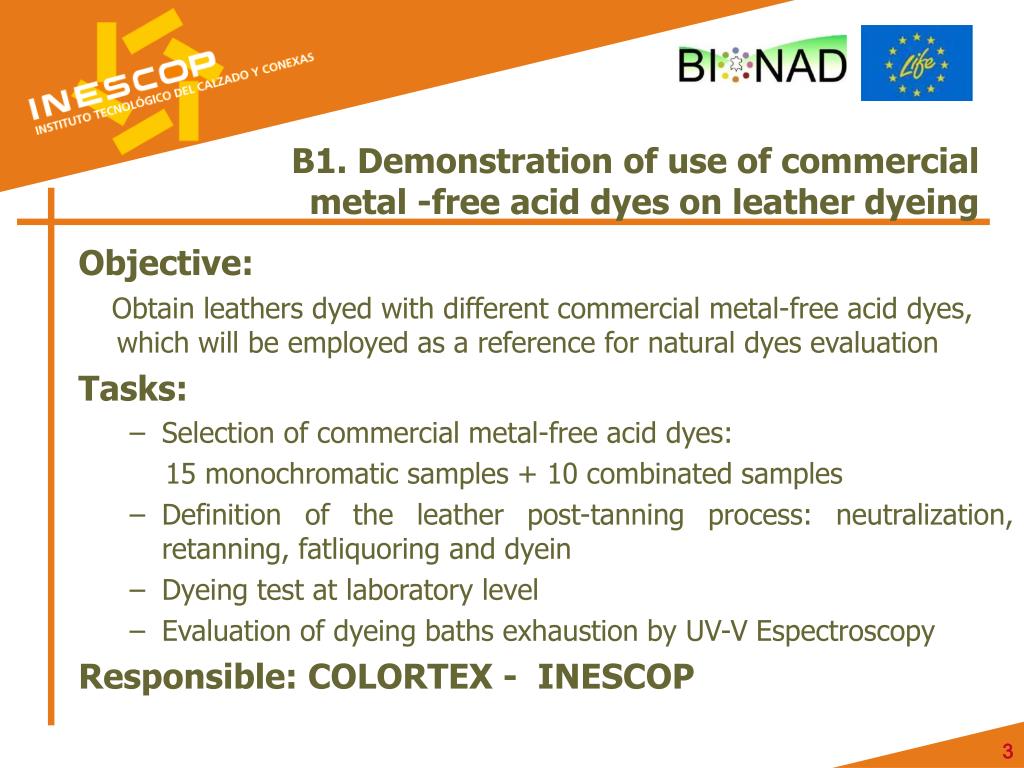 INESCOP
INSTITUTO TECNOLÓGICO DEL CALZADO Y CONEXAS

BIONAD

Life

B1. Demonstration of use of commercial metal -free acid dyes on leather dyeing

Objective:

Obtain leathers dyed with different commercial metal-free acid dyes, which will be employed as a reference for natural dyes evaluation

Tasks:

– Selection of commercial metal-free acid dyes:
15 monochromatic samples + 10 combinated samples
– Definition of the leather post-tanning process: neutralization, retanning, fatliquoring and dyein
– Dyeing test at laboratory level
– Evaluation of dyeing baths exhaustion by UV-V Espectroscopy

Responsible: COLORTEX - INESCOP

3